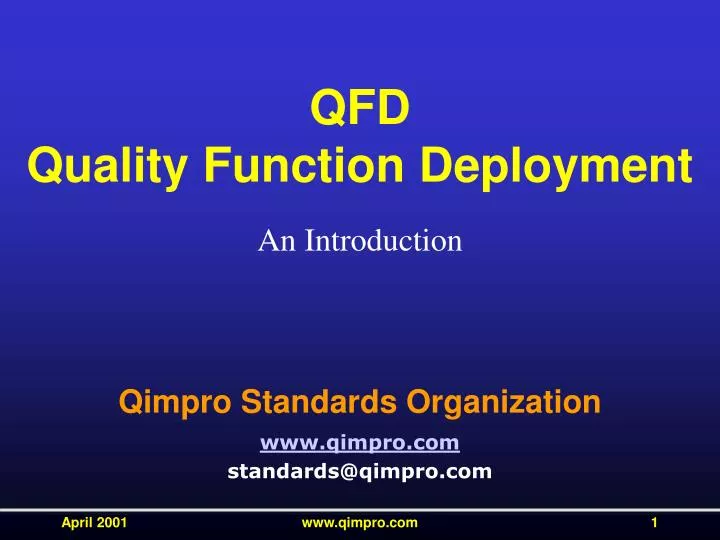 QFD
Quality Function Deployment

An Introduction

Qimpro Standards Organization

www.qimpro.com
standards@qimpro.com

April 2001 www.qimpro.com 1